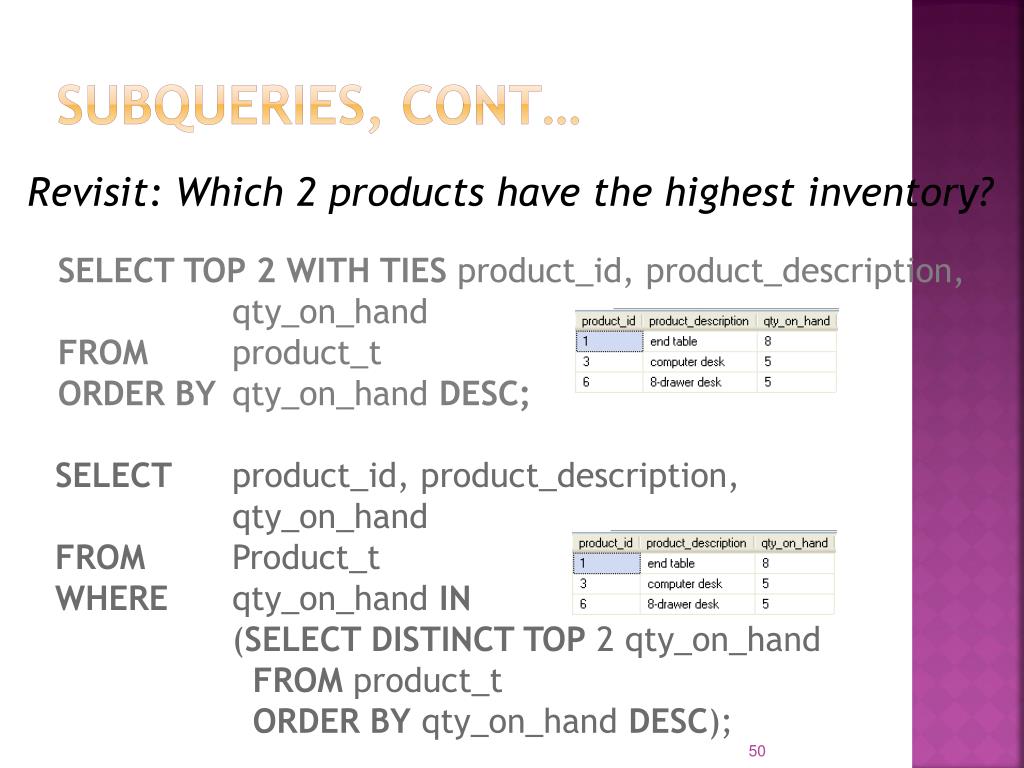 SUBQUERIES, CONT…

Revisit: Which 2 products have the highest inventory?

SELECT TOP 2 WITH TIES product_id, product_description, qty_on_hand
FROM product_t
ORDER BY qty_on_hand DESC;

| product_id | product_description | qty_on_hand |
|---|---|---|
| 1 | end table | 8 |
| 3 | computer desk | 5 |
| 6 | 8-drawer desk | 5 |

SELECT product_id, product_description, qty_on_hand
FROM Product_t
WHERE qty_on_hand IN
(SELECT DISTINCT TOP 2 qty_on_hand
FROM product_t
ORDER BY qty_on_hand DESC);

| product_id | product_description | qty_on_hand |
|---|---|---|
| 1 | end table | 8 |
| 3 | computer desk | 5 |
| 6 | 8-drawer desk | 5 |

50